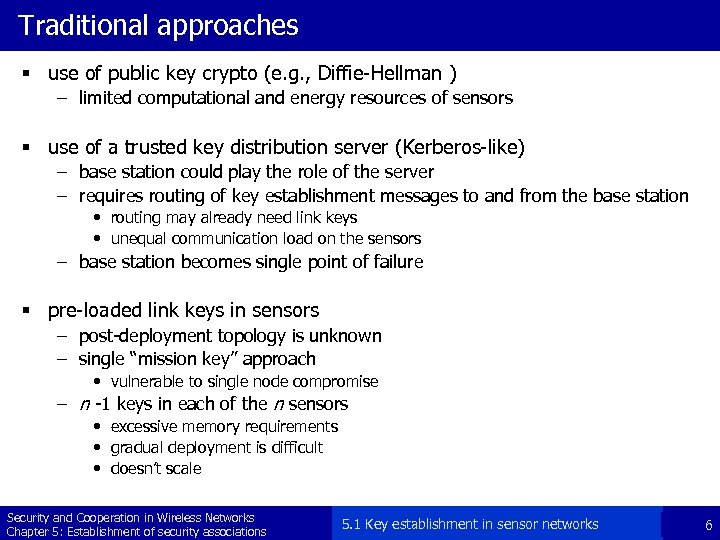 Traditional approaches

▪ use of public key crypto (e.g., Diffie-Hellman )
– limited computational and energy resources of sensors

▪ use of a trusted key distribution server (Kerberos-like)
– base station could play the role of the server
– requires routing of key establishment messages to and from the base station
• routing may already need link keys
• unequal communication load on the sensors
– base station becomes single point of failure

▪ pre-loaded link keys in sensors
– post-deployment topology is unknown
– single "mission key" approach
• vulnerable to single node compromise
– $n$ -1 keys in each of the $n$ sensors
• excessive memory requirements
• gradual deployment is difficult
• doesn't scale

Security and Cooperation in Wireless Networks
Chapter 5: Establishment of security associations

5.1 Key establishment in sensor networks

6